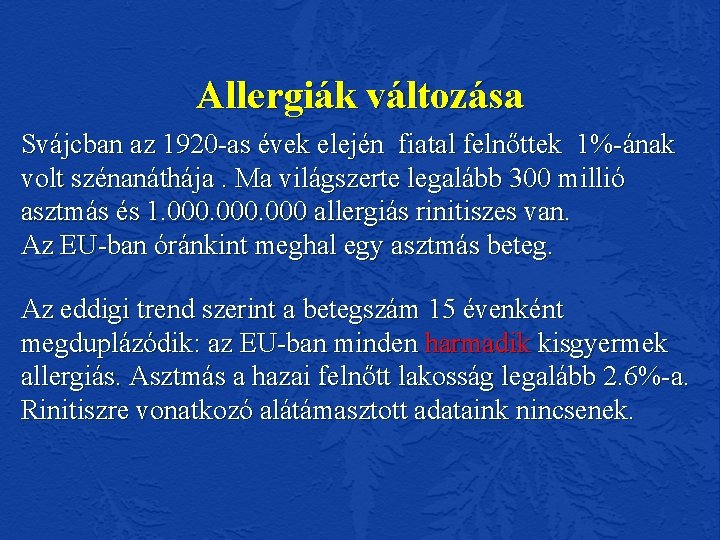 Allergiák változása

Svájcban az 1920-as évek elején fiatal felnőttek 1%-ának volt szénanáthája . Ma világszerte legalább 300 millió asztmás és 1.000.000.000 allergiás rinitiszes van.
Az EU-ban óránkint meghal egy asztmás beteg.

Az eddigi trend szerint a betegszám 15 évenként megduplázódik: az EU-ban minden harmadik kisgyermek allergiás. Asztmás a hazai felnőtt lakosság legalább 2.6%-a. Rinitiszre vonatkozó alátámasztott adataink nincsenek.